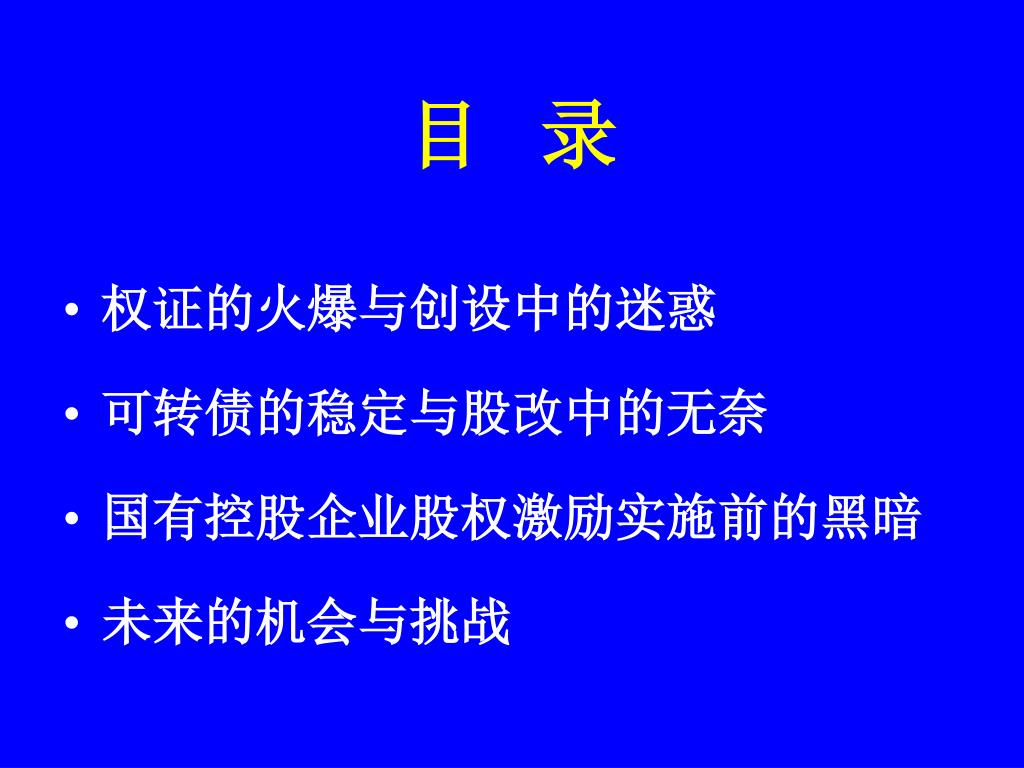 目　录

• 权证的火爆与创设中的迷惑

• 可转债的稳定与股改中的无奈

• 国有控股企业股权激励实施前的黑暗

• 未来的机会与挑战